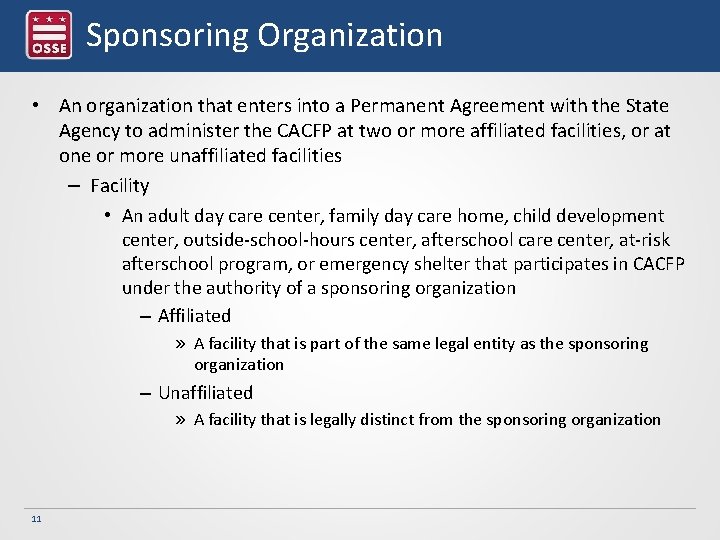 OSSE

Sponsoring Organization

• An organization that enters into a Permanent Agreement with the State Agency to administer the CACFP at two or more affiliated facilities, or at one or more unaffiliated facilities

– Facility

• An adult day care center, family day care home, child development center, outside-school-hours center, afterschool care center, at-risk afterschool program, or emergency shelter that participates in CACFP under the authority of a sponsoring organization

– Affiliated

» A facility that is part of the same legal entity as the sponsoring organization

– Unaffiliated

» A facility that is legally distinct from the sponsoring organization

11